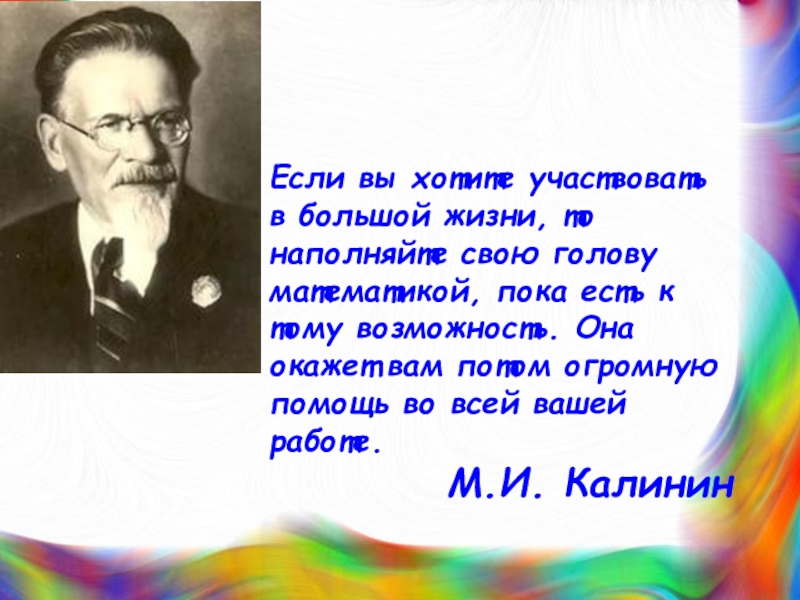 Если вы хотите участвовать в большой жизни, то наполняйте свою голову математикой, пока есть к тому возможность. Она окажет вам потом огромную помощь во всей вашей работе.

М.И. Калинин